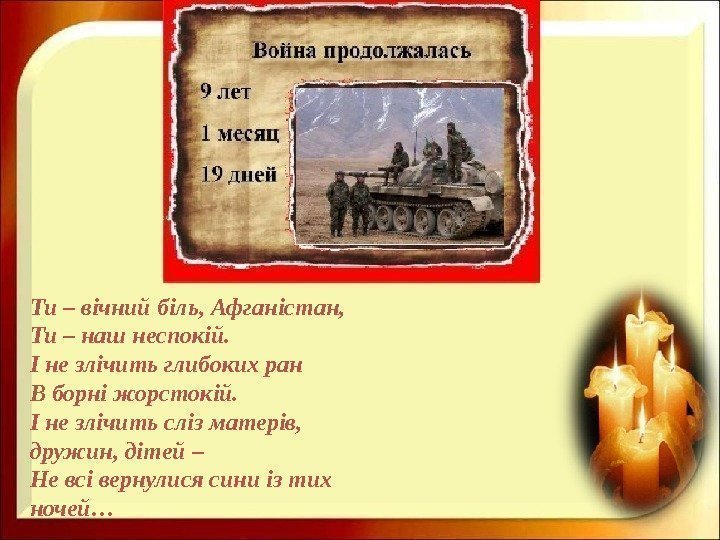 Война продолжалась

9 лет

1 месяц

19 дней

Ти – вічний біль, Афганістан,
Ти – наш неспокій.
І не злічить глибоких ран
В борні жорстокій.
І не злічить сліз матерів,
дружин, дітей –
Не всі вернулися сини із тих
ночей…